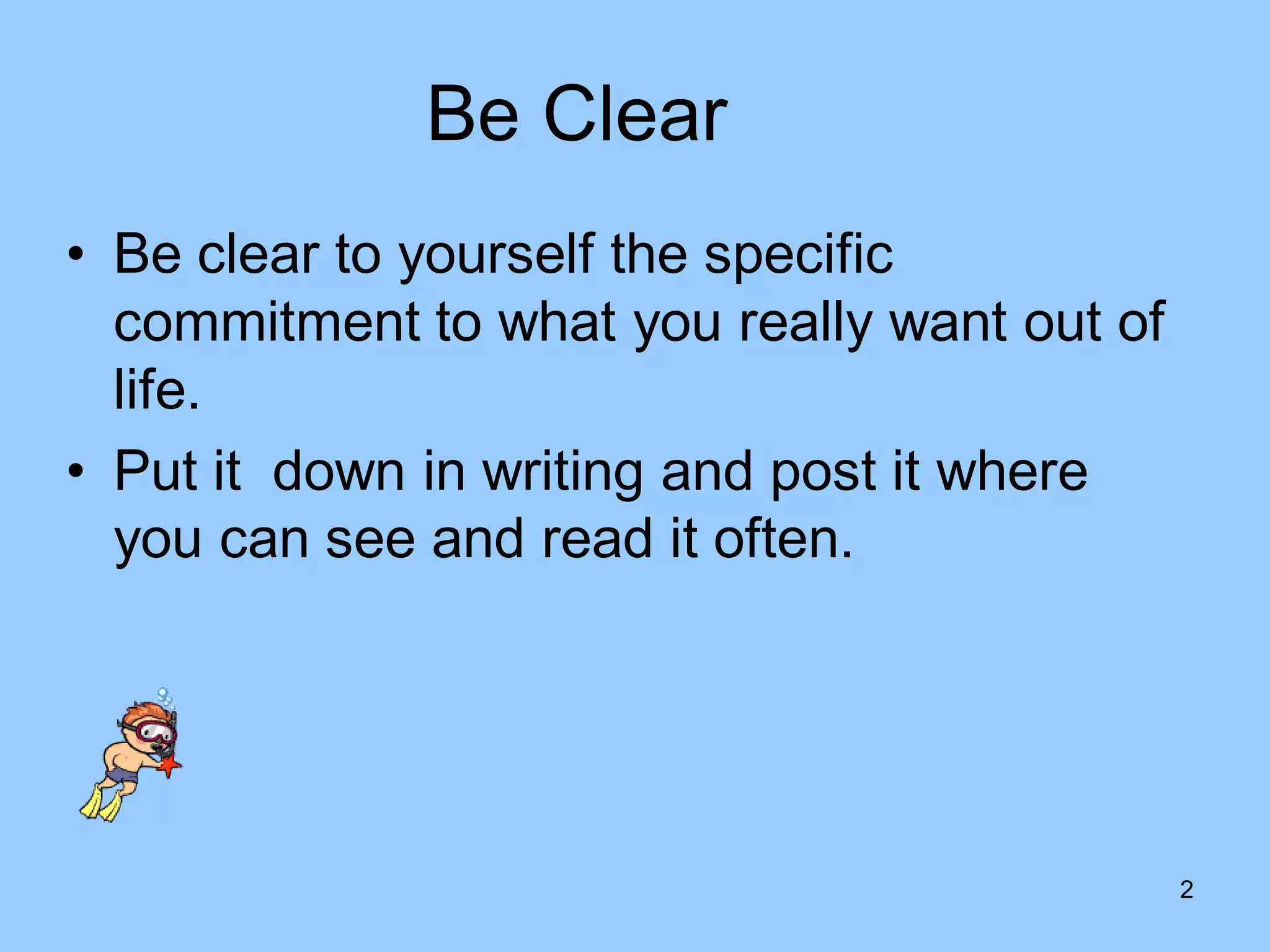 Be Clear

• Be clear to yourself the specific commitment to what you really want out of life.
• Put it  down in writing and post it where you can see and read it often.

2